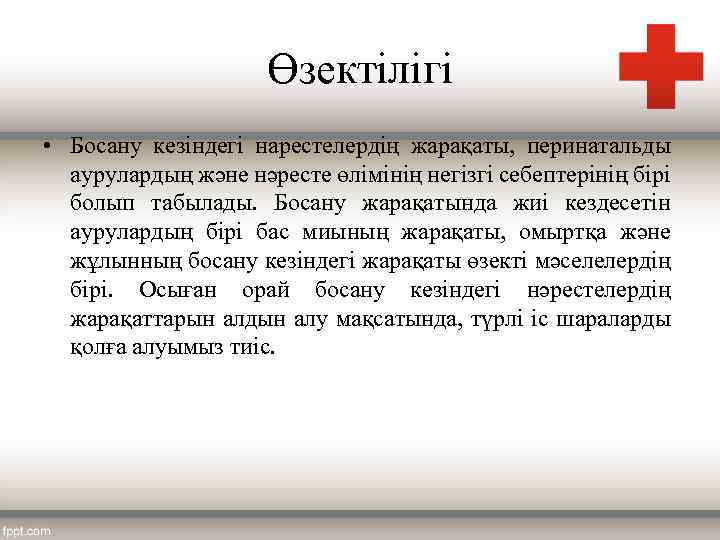 Өзектілігі

• Босану кезіндегі нарестелердің жарақаты, перинатальды аурулардың және нәресте өлімінің негізгі себептерінің бірі болып табылады. Босану жарақатында жиі кездесетін аурулардың бірі бас миының жарақаты, омыртқа және жұлынның босану кезіндегі жарақаты өзекті мәселелердің бірі. Осыған орай босану кезіндегі нәрестелердің жарақаттарын алдын алу мақсатында, түрлі іс шараларды қолға алуымыз тиіс.

fppt.com